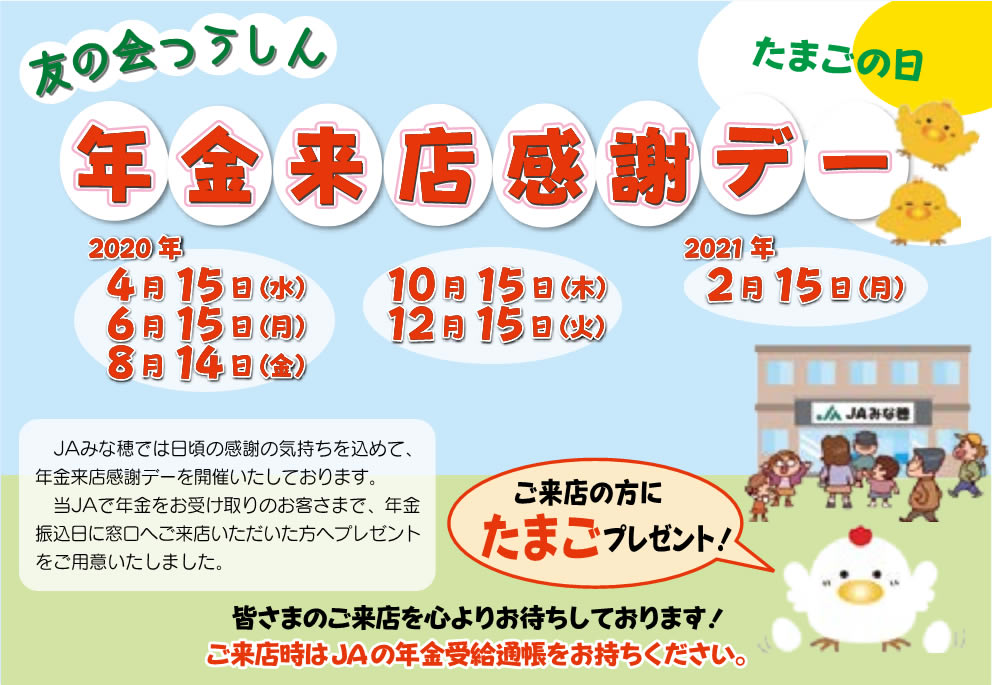 友の会つうしん

たまごの日

年金来店感謝デー

2020年
4月15日(水)
6月15日(月)
8月14日(金)

10月15日(木)
12月15日(火)

2021年
2月15日(月)

JAみな穂

JAみな穂では日頃の感謝の気持ちを込めて、年金来店感謝デーを開催いたしております。
当JAで年金をお受け取りのお客さまで、年金振込日に窓口へご来店いただいた方へプレゼントをご用意いたしました。

ご来店の方に
たまごプレゼント!

皆さまのご来店を心よりお待ちしております!
ご来店時はJAの年金受給通帳をお持ちください。